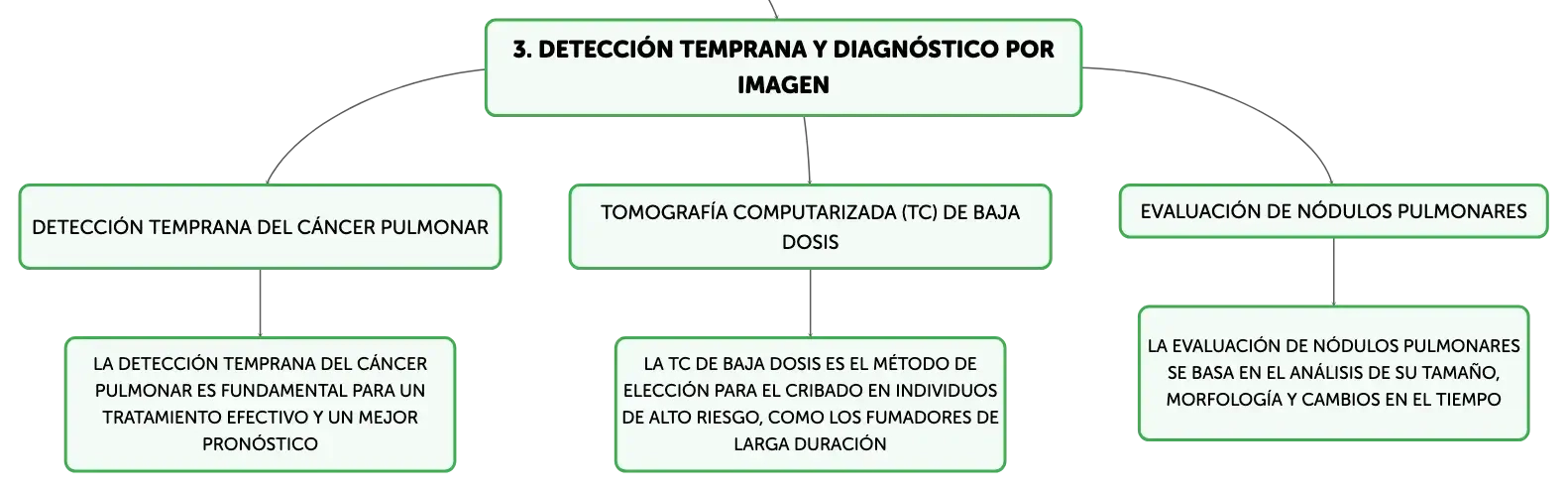 3. DETECCIÓN TEMPRANA Y DIAGNÓSTICO POR IMAGEN

DETECCIÓN TEMPRANA DEL CÁNCER PULMONAR

LA DETECCIÓN TEMPRANA DEL CÁNCER PULMONAR ES FUNDAMENTAL PARA UN TRATAMIENTO EFECTIVO Y UN MEJOR PRONÓSTICO

TOMOGRAFÍA COMPUTARIZADA (TC) DE BAJA DOSIS

LA TC DE BAJA DOSIS ES EL MÉTODO DE ELECCIÓN PARA EL CRIBADO EN INDIVIDUOS DE ALTO RIESGO, COMO LOS FUMADORES DE LARGA DURACIÓN

EVALUACIÓN DE NÓDULOS PULMONARES

LA EVALUACIÓN DE NÓDULOS PULMONARES SE BASA EN EL ANÁLISIS DE SU TAMAÑO, MORFOLOGÍA Y CAMBIOS EN EL TIEMPO